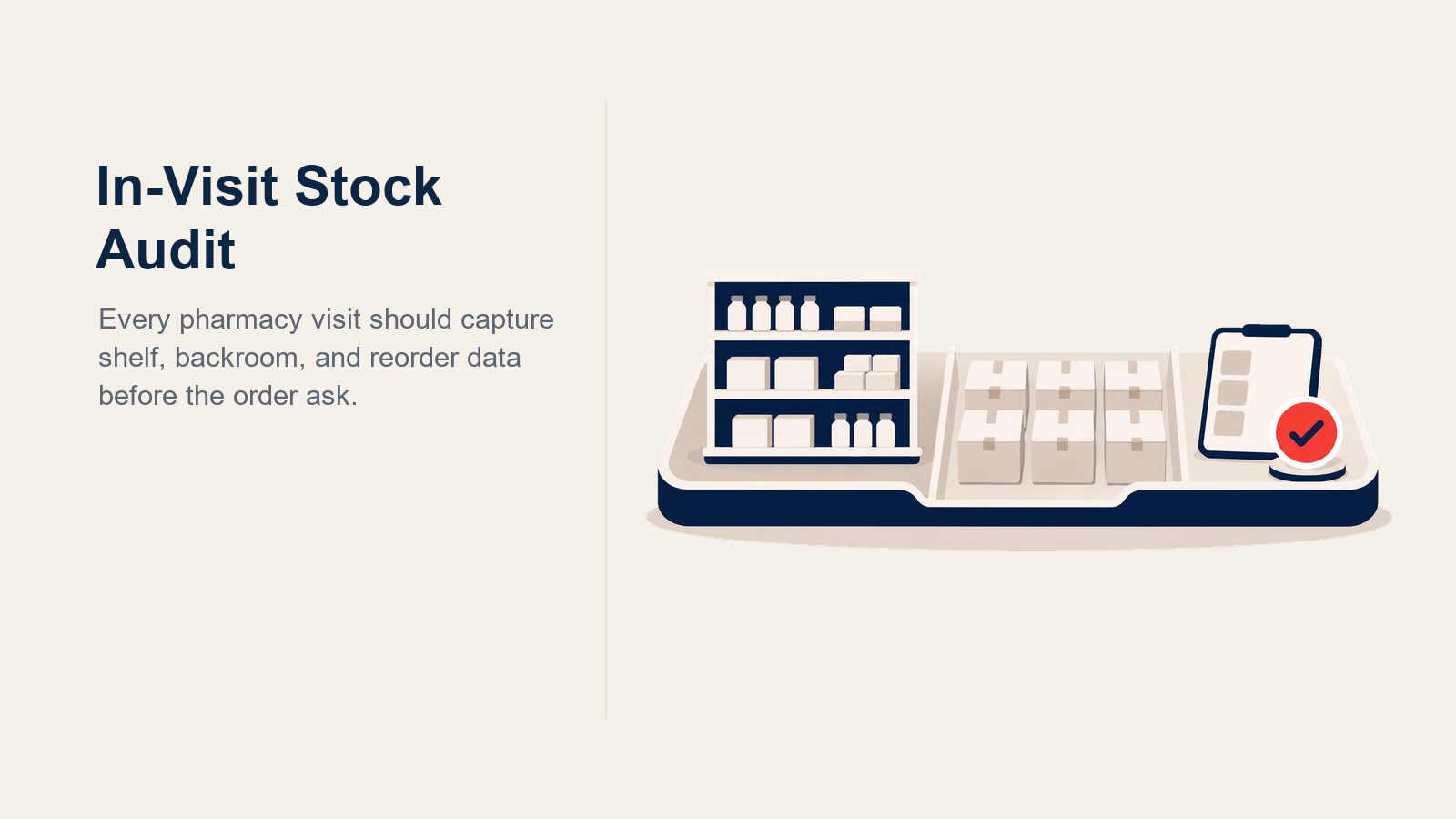 In-Visit Stock Audit

Every pharmacy visit should capture shelf, backroom, and reorder data before the order ask.